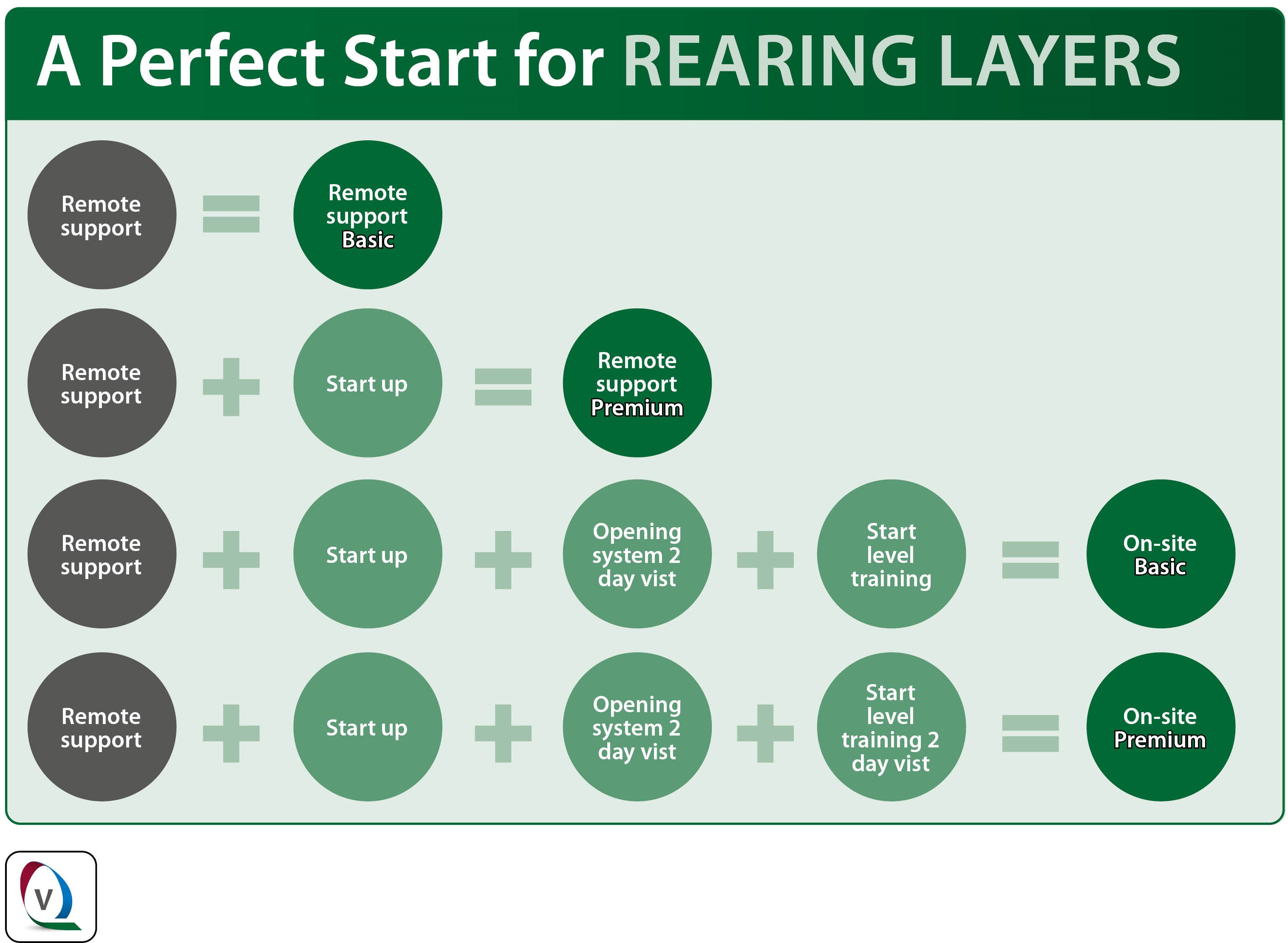 A Perfect Start for REARING LAYERS

Remote support = Remote support Basic

Remote support + Start up = Remote support Premium

Remote support + Start up + Opening system 2 day vist + Start level training = On-site Basic

Remote support + Start up + Opening system 2 day vist + Start level training 2 day vist = On-site Premium

V